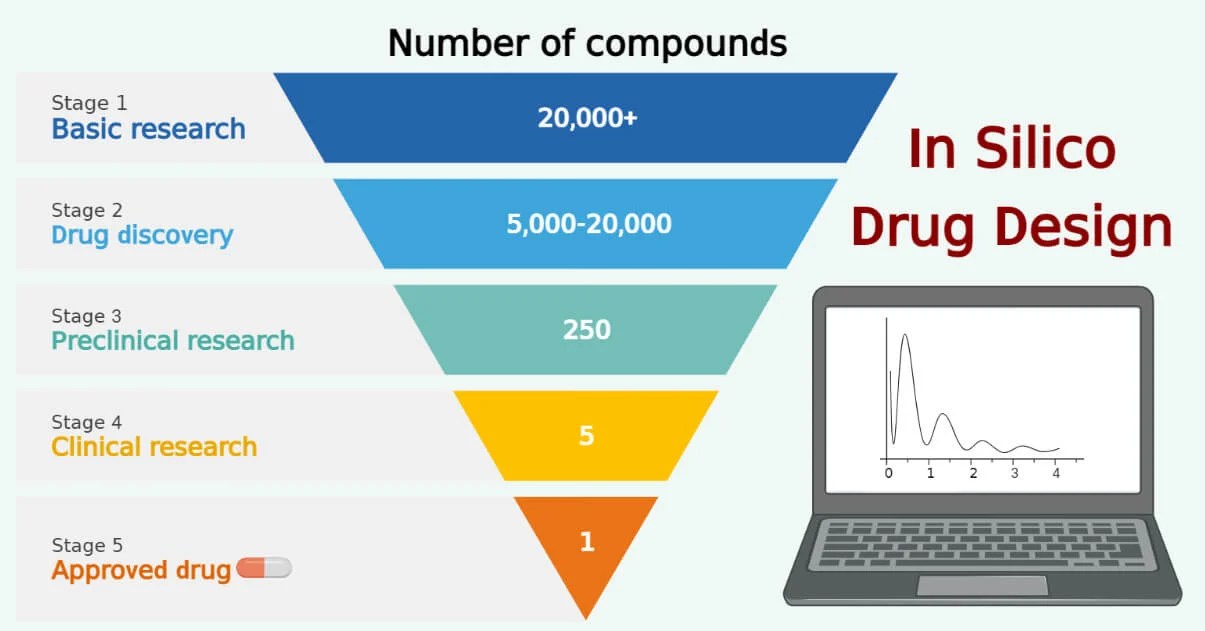 Number of compounds

Stage 1
Basic research

20,000+

Stage 2
Drug discovery

5,000-20,000

Stage 3
Preclinical research

250

Stage 4
Clinical research

5

Stage 5
Approved drug

1

In Silico
Drug Design

0 1 2 3 4